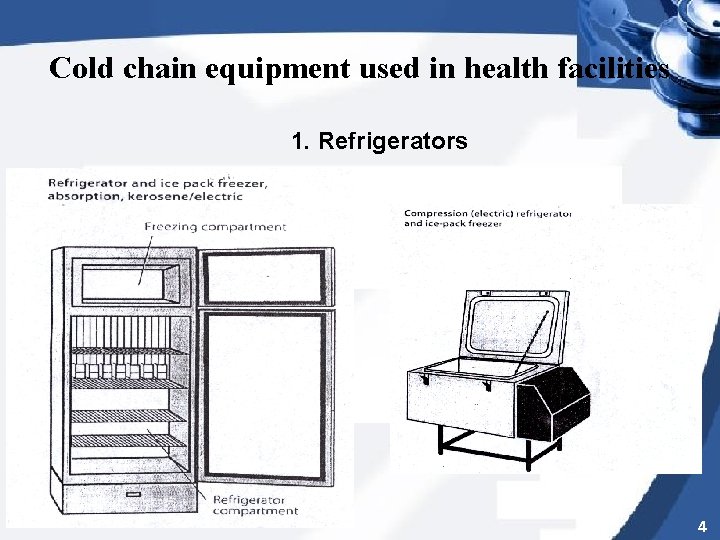 Cold chain equipment used in health facilities

1. Refrigerators

Refrigerator and ice pack freezer, absorption, kerosene/electric

Freezing compartment

Refrigerator compartment

Compression (electric) refrigerator and ice-pack freezer

4